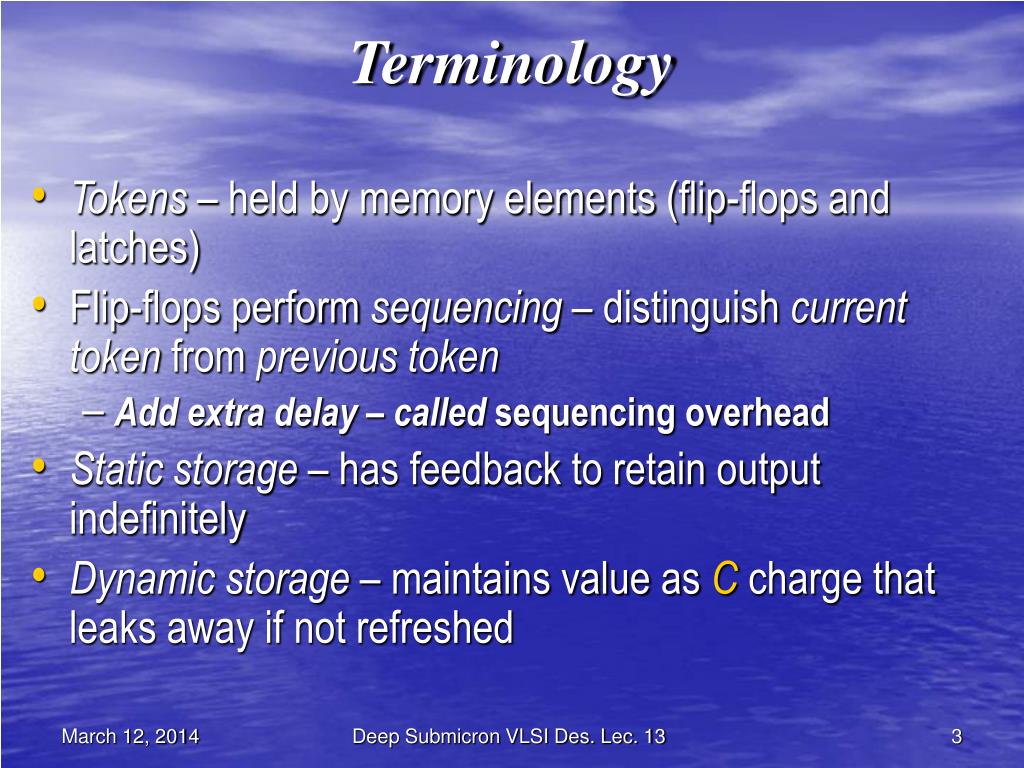 Terminology

• Tokens – held by memory elements (flip-flops and latches)
• Flip-flops perform sequencing – distinguish current token from previous token
– Add extra delay – called sequencing overhead
• Static storage – has feedback to retain output indefinitely
• Dynamic storage – maintains value as C charge that leaks away if not refreshed

March 12, 2014
Deep Submicron VLSI Des. Lec. 13
3